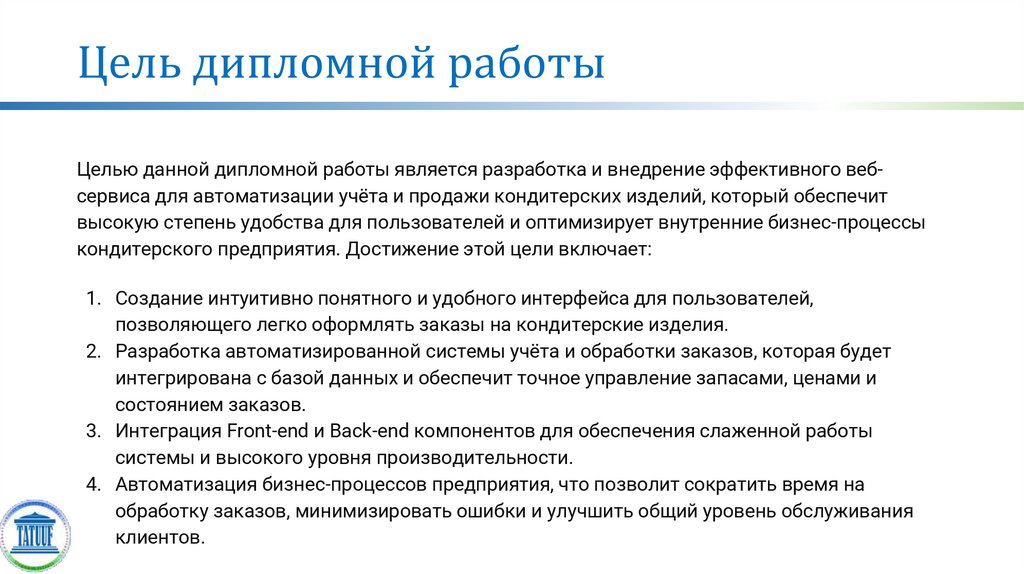 Цель дипломной работы

Целью данной дипломной работы является разработка и внедрение эффективного веб-сервиса для автоматизации учёта и продажи кондитерских изделий, который обеспечит высокую степень удобства для пользователей и оптимизирует внутренние бизнес-процессы кондитерского предприятия. Достижение этой цели включает:

1. Создание интуитивно понятного и удобного интерфейса для пользователей, позволяющего легко оформлять заказы на кондитерские изделия.
2. Разработка автоматизированной системы учёта и обработки заказов, которая будет интегрирована с базой данных и обеспечит точное управление запасами, ценами и состоянием заказов.
3. Интеграция Front-end и Back-end компонентов для обеспечения слаженной работы системы и высокого уровня производительности.
4. Автоматизация бизнес-процессов предприятия, что позволит сократить время на обработку заказов, минимизировать ошибки и улучшить общий уровень обслуживания клиентов.

TATUUF